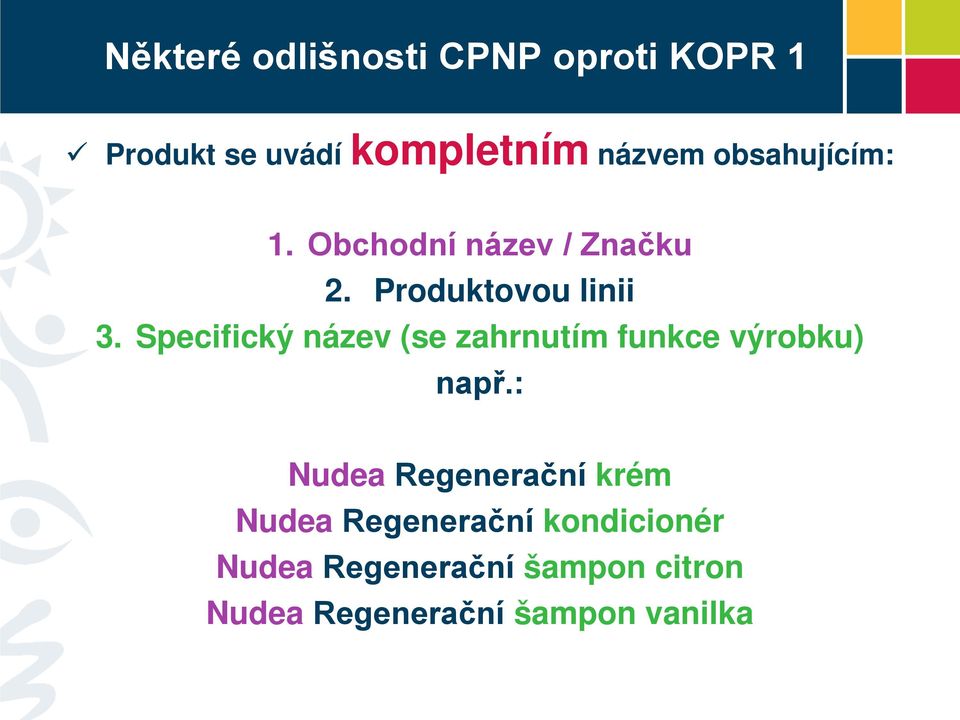 Některé odlišnosti CPNP oproti KOPR 1

✓ Produkt se uvádí kompletním názvem obsahujícím:

1. Obchodní název / Značku
2. Produktovou linii
3. Specifický název (se zahrnutím funkce výrobku)
např.:

Nudea Regenerační krém
Nudea Regenerační kondicionér
Nudea Regenerační šampon citron
Nudea Regenerační šampon vanilka